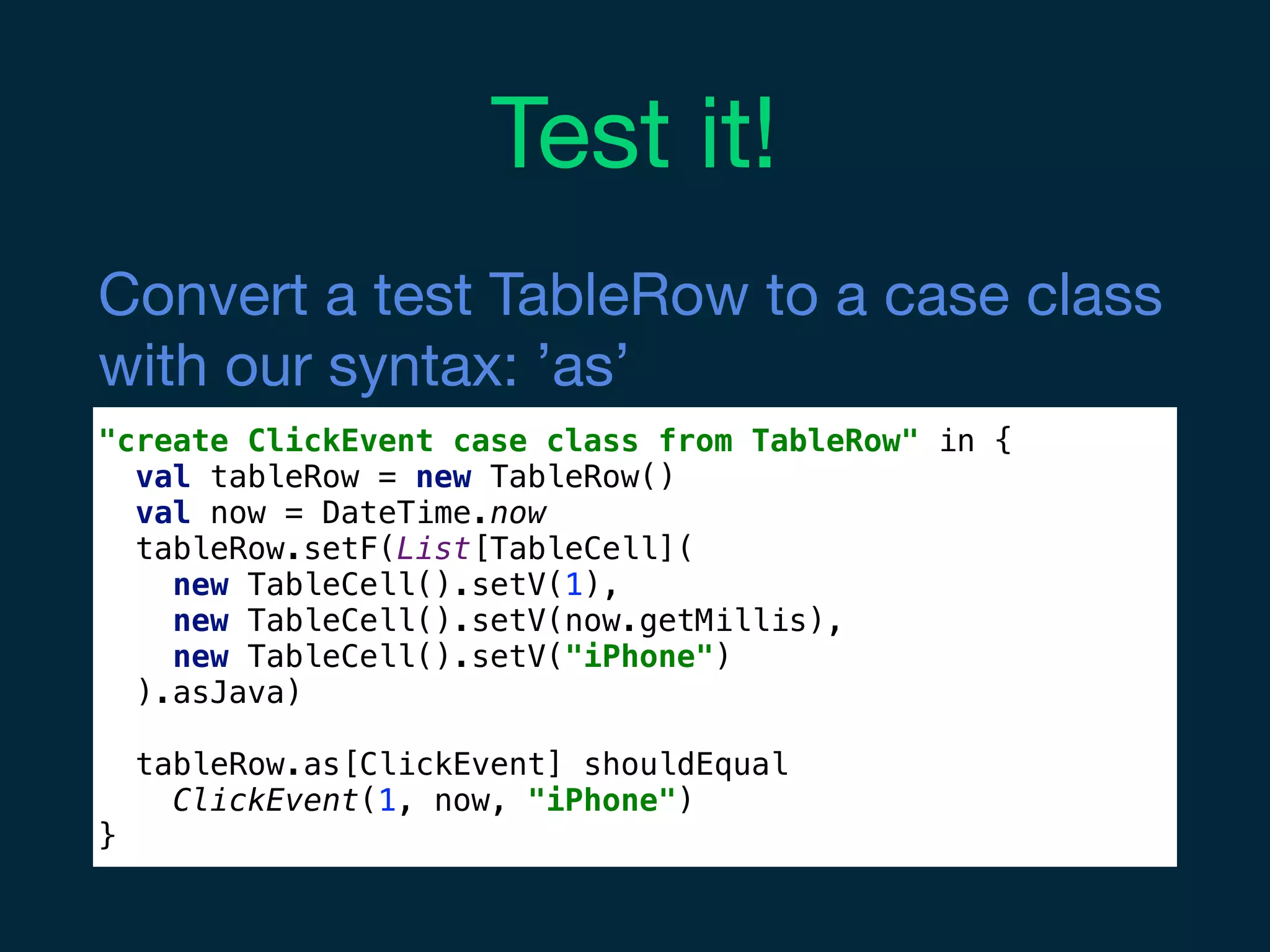 Test it!

Convert a test TableRow to a case class with our syntax: ’as’

"create ClickEvent case class from TableRow" in {
  val tableRow = new TableRow()
  val now = DateTime.now
  tableRow.setF(List[TableCell](
    new TableCell().setV(1),
    new TableCell().setV(now.getMillis),
    new TableCell().setV("iPhone")
  ).asJava)

  tableRow.as[ClickEvent] shouldEqual
    ClickEvent(1, now, "iPhone")
}